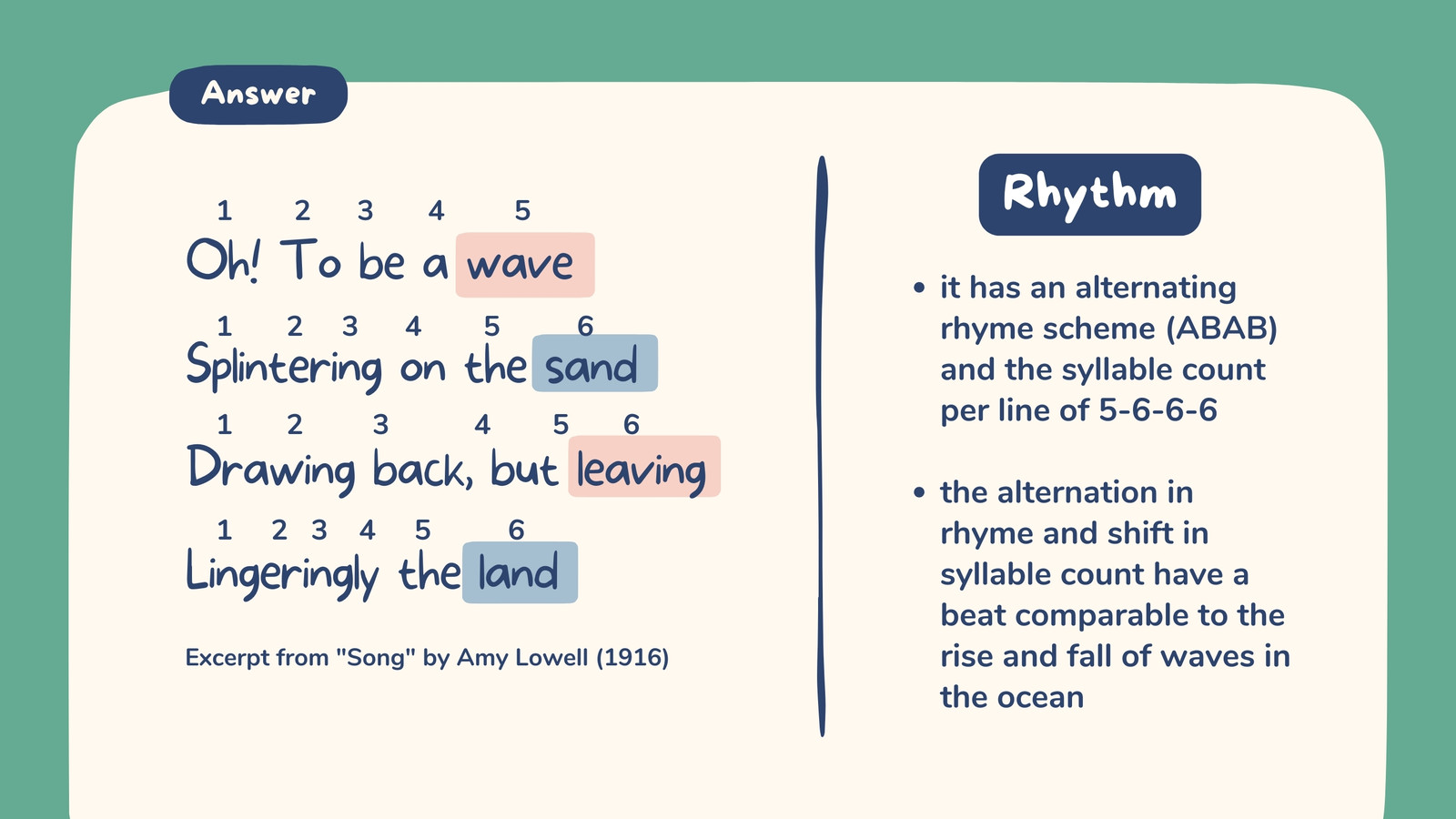 Answer

1 2 3 4 5
Oh! To be a wave
1 2 3 4 5 6
Splintering on the sand
1 2 3 4 5 6
Drawing back, but leaving
1 2 3 4 5 6
Lingeringly the land

Excerpt from "Song" by Amy Lowell (1916)

Rhythm

• it has an alternating rhyme scheme (ABAB) and the syllable count per line of 5-6-6-6

• the alternation in rhyme and shift in syllable count have a beat comparable to the rise and fall of waves in the ocean